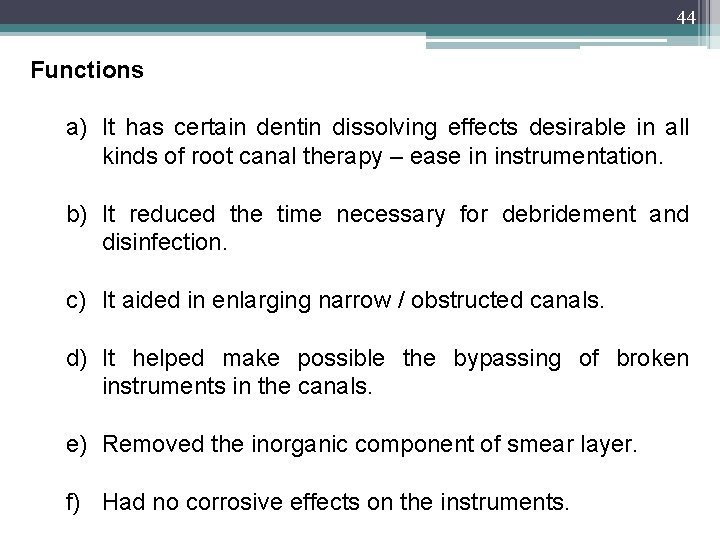 44

Functions

a) It has certain dentin dissolving effects desirable in all kinds of root canal therapy – ease in instrumentation.

b) It reduced the time necessary for debridement and disinfection.

c) It aided in enlarging narrow / obstructed canals.

d) It helped make possible the bypassing of broken instruments in the canals.

e) Removed the inorganic component of smear layer.

f) Had no corrosive effects on the instruments.